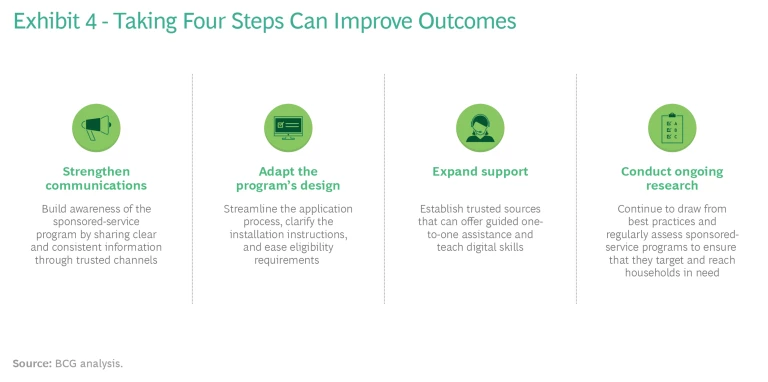 Exhibit 4 - Taking Four Steps Can Improve Outcomes

Strengthen communications

Build awareness of the sponsored-service program by sharing clear and consistent information through trusted channels

Adapt the program's design

Streamline the application process, clarify the installation instructions, and ease eligibility requirements

Expand support

Establish trusted sources that can offer guided one-to-one assistance and teach digital skills

Conduct ongoing research

Continue to draw from best practices and regularly assess sponsored-service programs to ensure that they target and reach households in need

Source: BCG analysis.